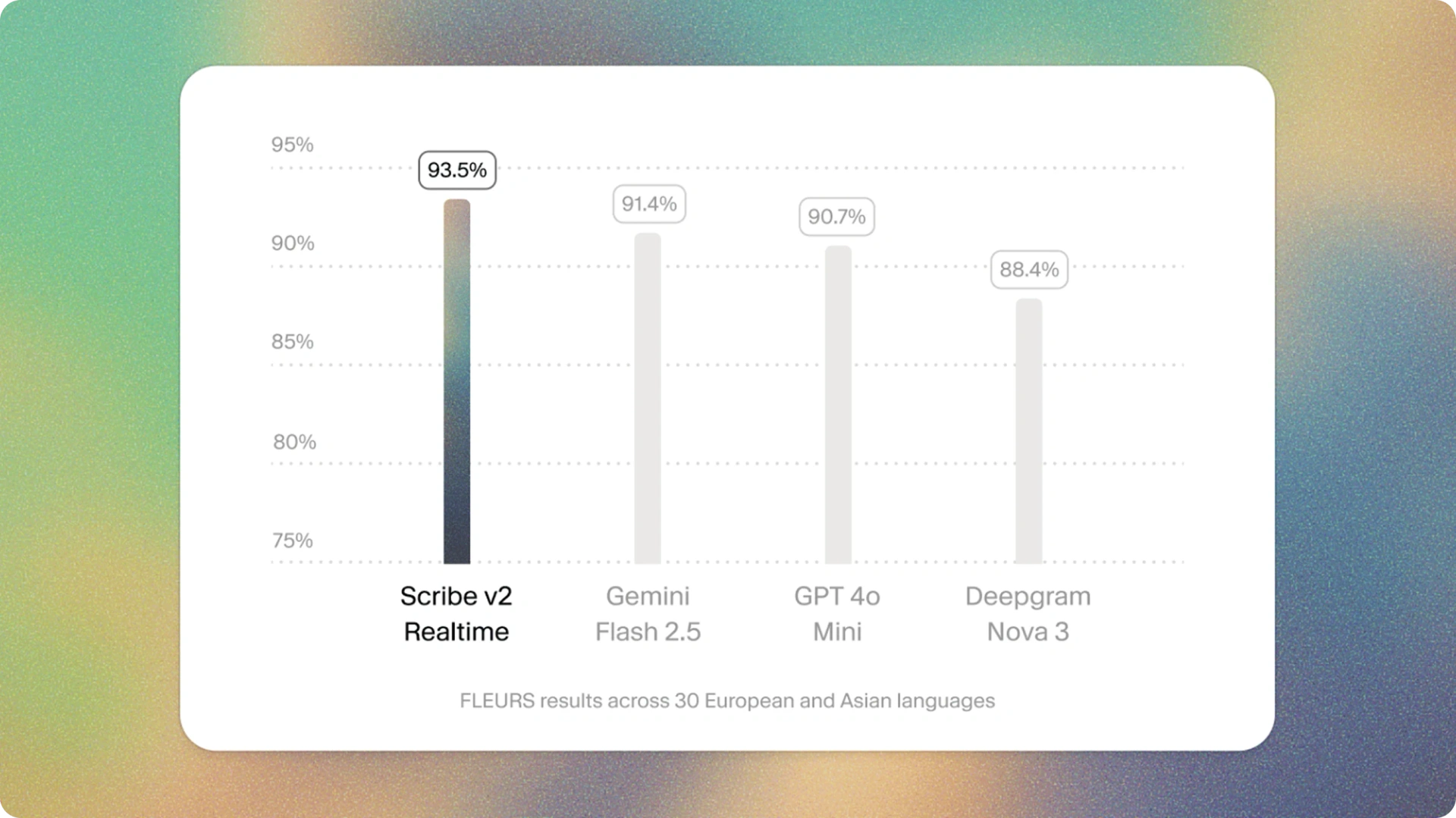 95%
90%
85%
80%
75%

93.5%
91.4%
90.7%
88.4%

Scribe v2 Realtime
Gemini Flash 2.5
GPT 4o Mini
Deepgram Nova 3

FLEURS results across 30 European and Asian languages